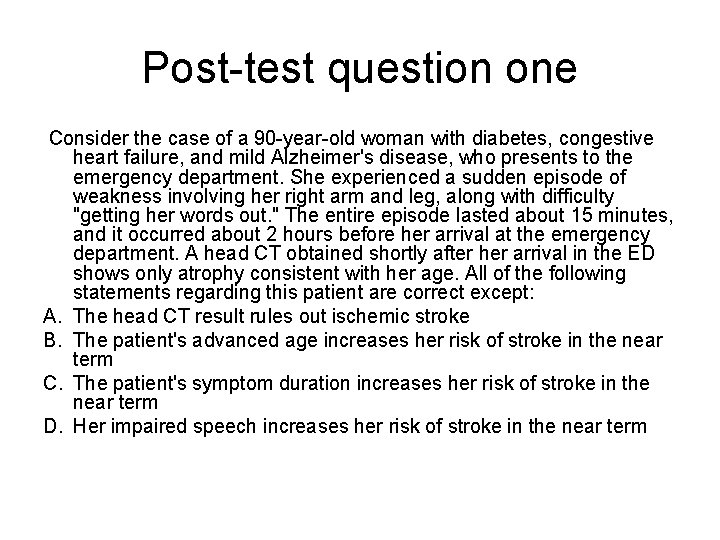 Post-test question one

Consider the case of a 90-year-old woman with diabetes, congestive heart failure, and mild Alzheimer's disease, who presents to the emergency department. She experienced a sudden episode of weakness involving her right arm and leg, along with difficulty "getting her words out." The entire episode lasted about 15 minutes, and it occurred about 2 hours before her arrival at the emergency department. A head CT obtained shortly after her arrival in the ED shows only atrophy consistent with her age. All of the following statements regarding this patient are correct except:

A. The head CT result rules out ischemic stroke

B. The patient's advanced age increases her risk of stroke in the near term

C. The patient's symptom duration increases her risk of stroke in the near term

D. Her impaired speech increases her risk of stroke in the near term